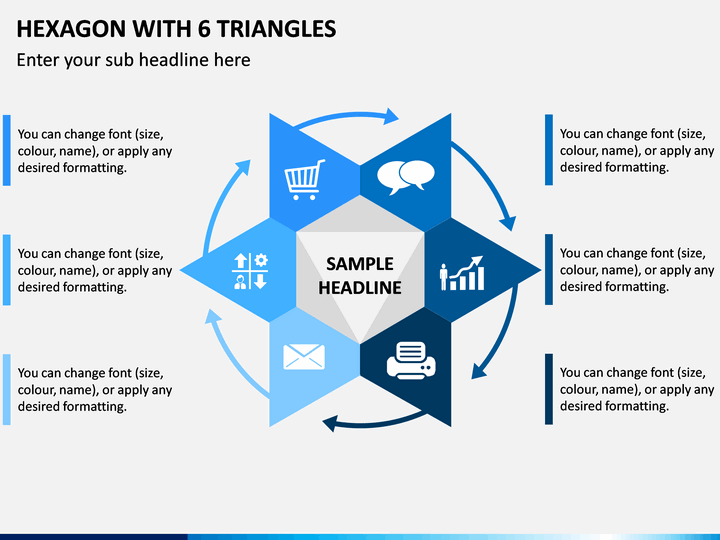 HEXAGON WITH 6 TRIANGLES

Enter your sub headline here

You can change font (size, colour, name), or apply any desired formatting.

You can change font (size, colour, name), or apply any desired formatting.

You can change font (size, colour, name), or apply any desired formatting.

SAMPLE HEADLINE

You can change font (size, colour, name), or apply any desired formatting.

You can change font (size, colour, name), or apply any desired formatting.

You can change font (size, colour, name), or apply any desired formatting.